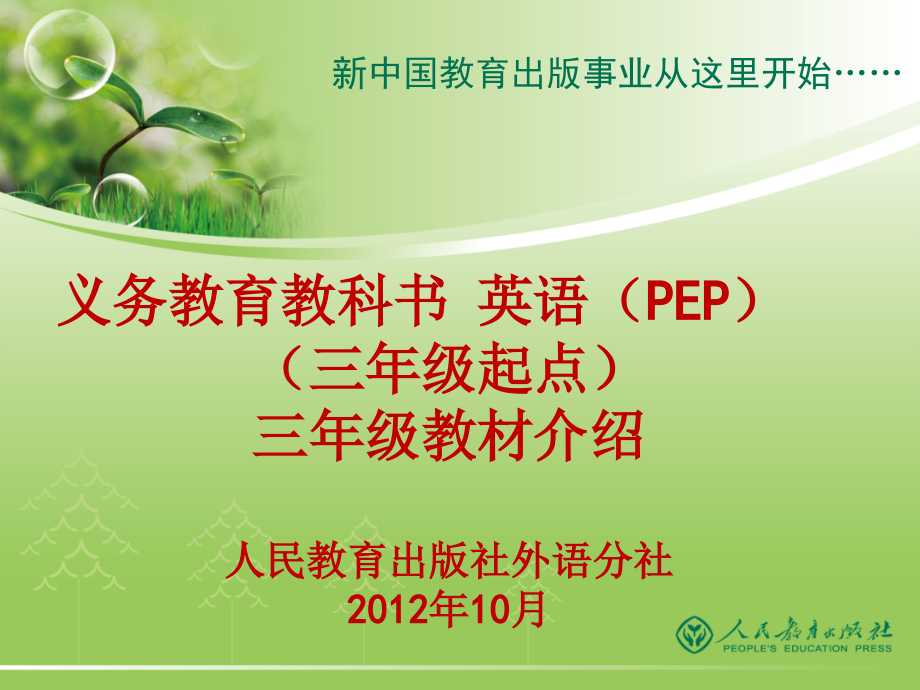 新中国教育出版事业从这里开始……

义务教育教科书 英语（PEP）
（三年级起点）
三年级教材介绍

人民教育出版社外语分社
2012年10月

人民教育出版社
PEOPLE'S EDUCATION PRESS